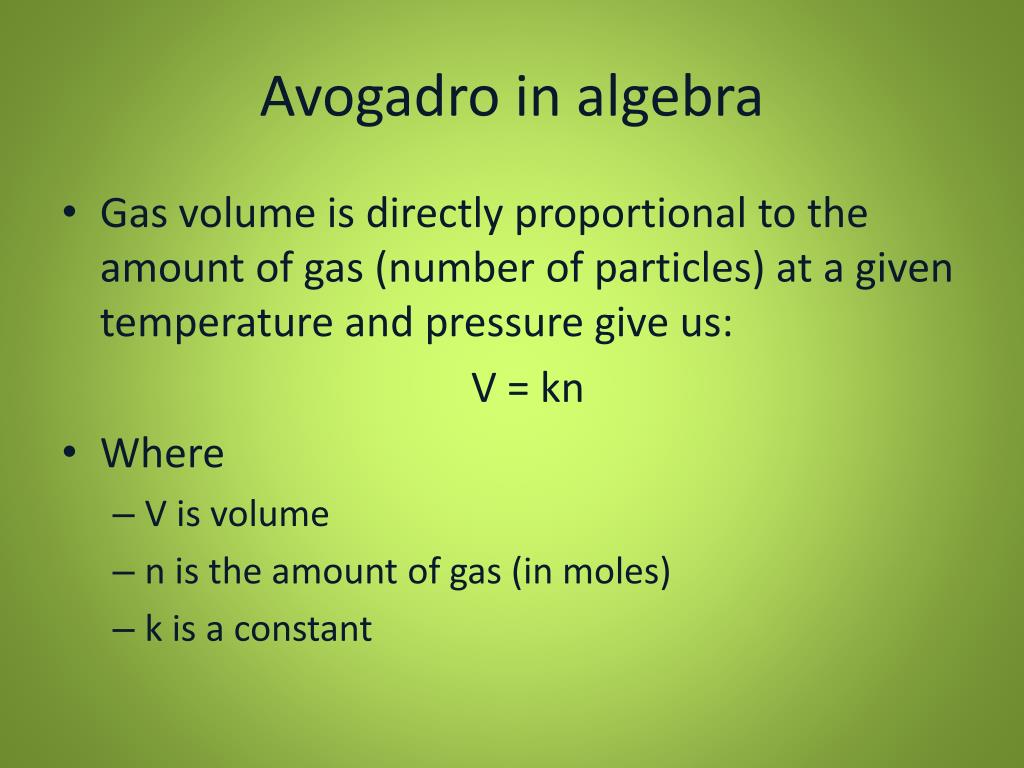 Avogadro in algebra

• Gas volume is directly proportional to the amount of gas (number of particles) at a given temperature and pressure give us:

$V = kn$

• Where
– V is volume
– n is the amount of gas (in moles)
– k is a constant